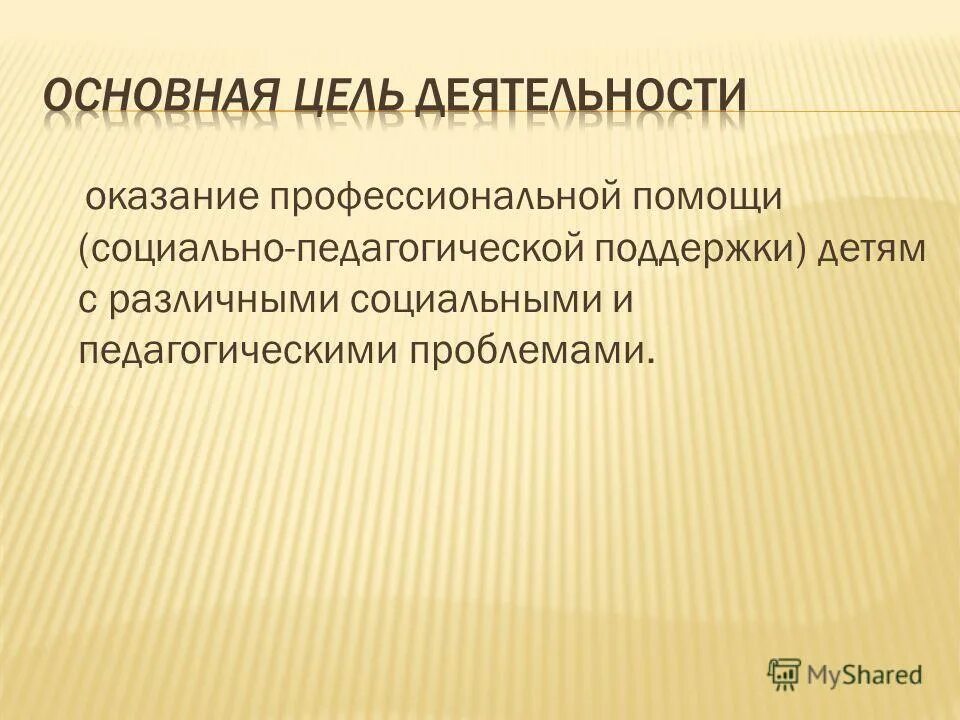 ОСНОВНАЯ ЦЕЛЬ ДЕЯТЕЛЬНОСТИ

оказание профессиональной помощи (социально-педагогической поддержки) детям с различными социальными и педагогическими проблемами.

MyShared